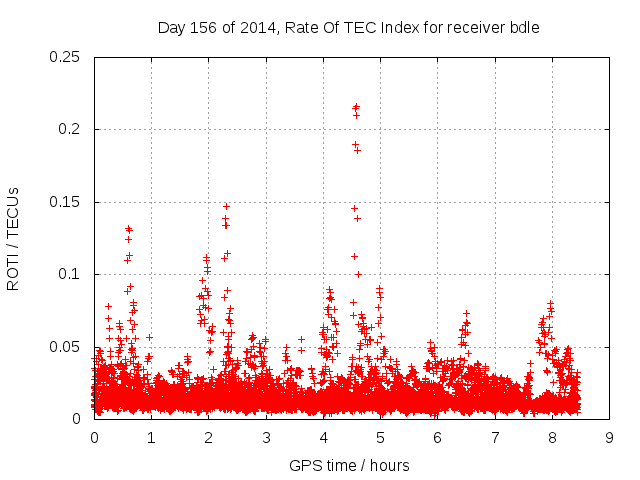 Day 156 of 2014, Rate Of TEC Index for receiver bdle

ROTI / TECUs

0.25
0.2
0.15
0.1
0.05
0

0 1 2 3 4 5 6 7 8 9

GPS time / hours